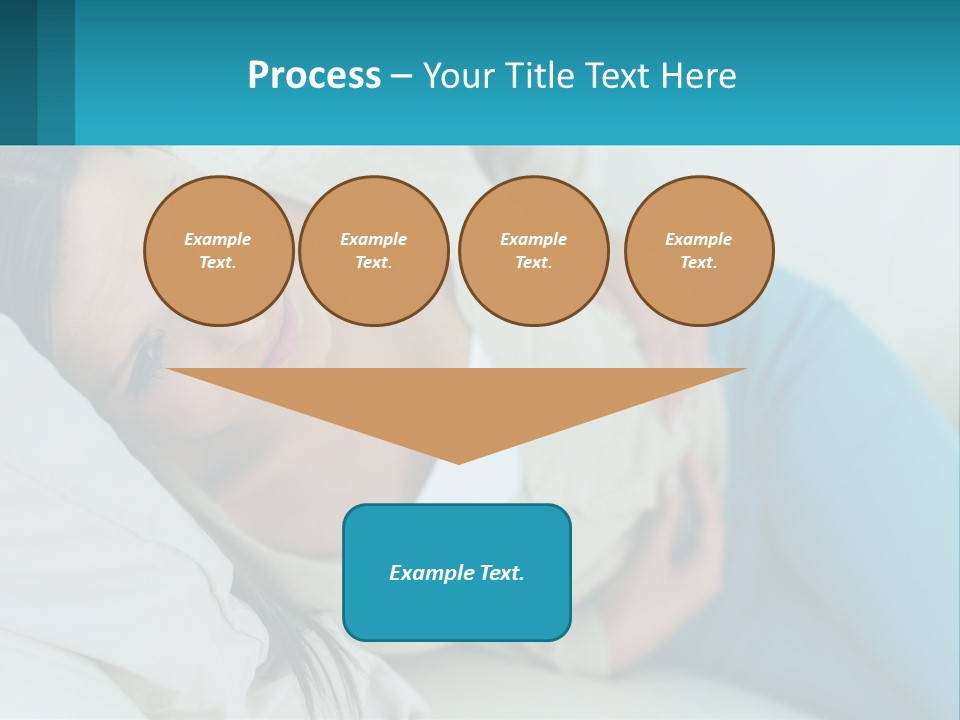 Process – Your Title Text Here

Example Text.

Example Text.

Example Text.

Example Text.

Example Text.